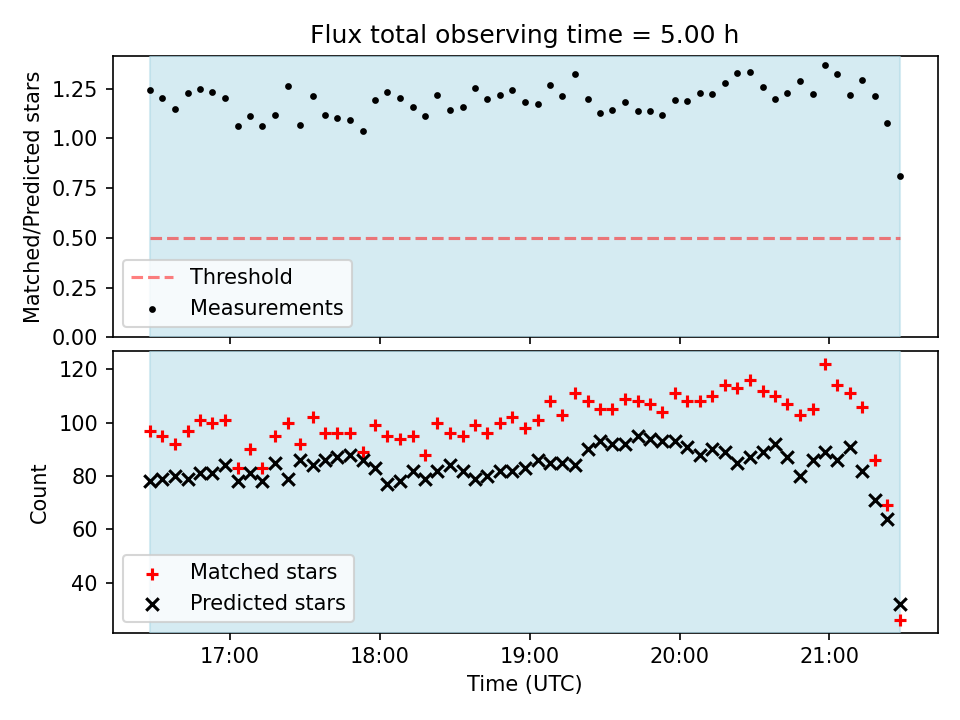 Flux total observing time = 5.00 h

Matched/Predicted stars

1.25
1.00
0.75
0.50
0.25
0.00

Threshold
Measurements

Count

120
100
80
60
40

Matched stars
Predicted stars

17:00
18:00
19:00
20:00
21:00

Time (UTC)